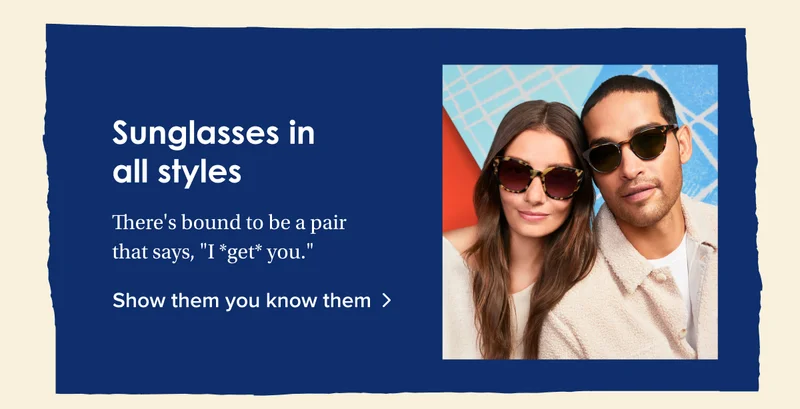 Sunglasses in all styles

There's bound to be a pair that says, "I *get* you."

Show them you know them >